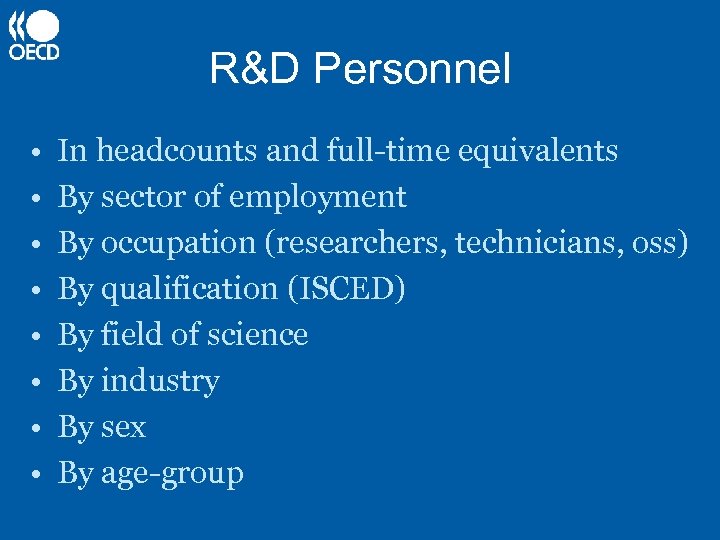 OECD

R&D Personnel

• In headcounts and full-time equivalents
• By sector of employment
• By occupation (researchers, technicians, oss)
• By qualification (ISCED)
• By field of science
• By industry
• By sex
• By age-group